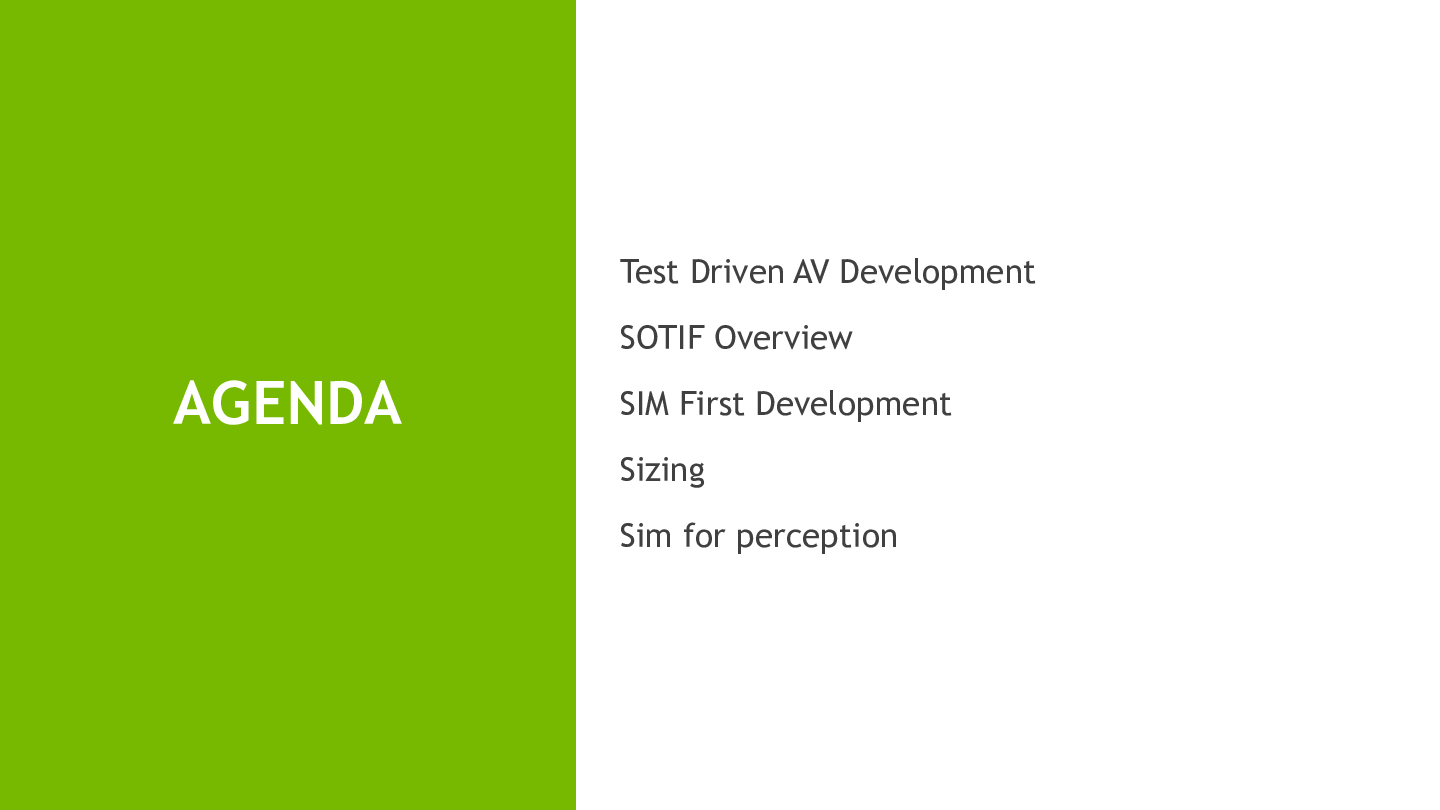 AGENDA

Test Driven AV Development

SOTIF Overview

SIM First Development

Sizing

Sim for perception